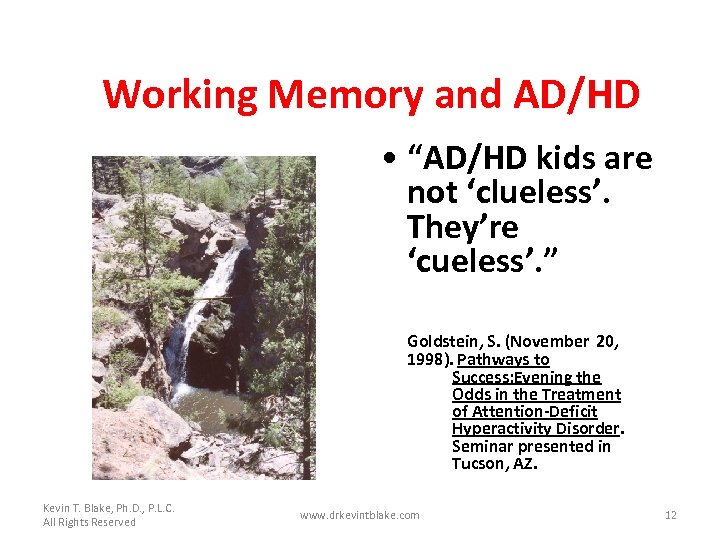 Working Memory and AD/HD

• “AD/HD kids are not ‘clueless’. They’re ‘cueless’.”

Goldstein, S. (November 20, 1998). Pathways to Success:Evening the Odds in the Treatment of Attention-Deficit Hyperactivity Disorder. Seminar presented in Tucson, AZ.

Kevin T. Blake, Ph.D., P.L.C.
All Rights Reserved

www.drkevintblake.com

12